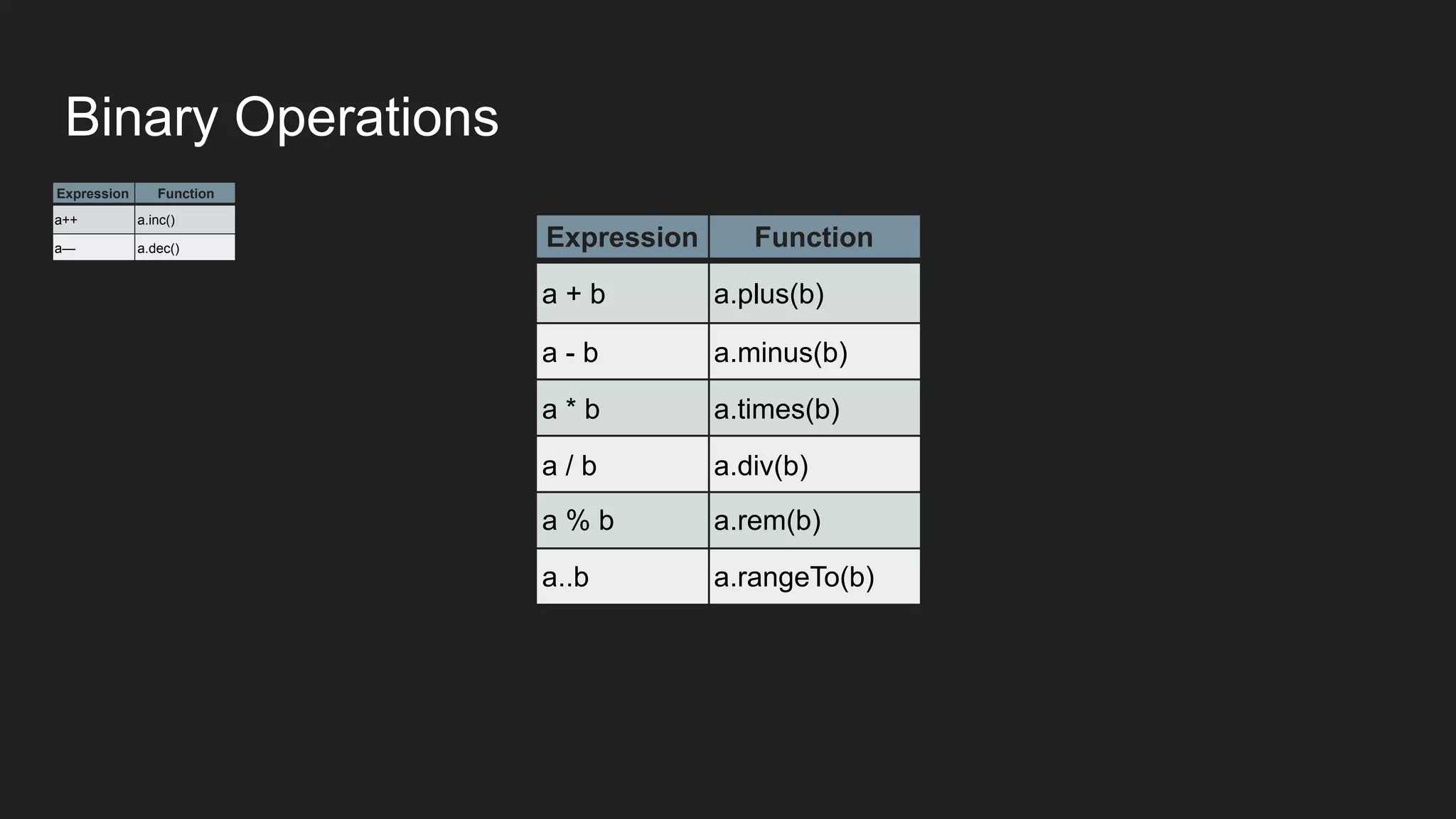 Binary Operations

| Expression | Function |
|---|---|
| a++ | a.inc() |
| a— | a.dec() |

| Expression | Function |
|---|---|
| a + b | a.plus(b) |
| a - b | a.minus(b) |
| a * b | a.times(b) |
| a / b | a.div(b) |
| a % b | a.rem(b) |
| a..b | a.rangeTo(b) |